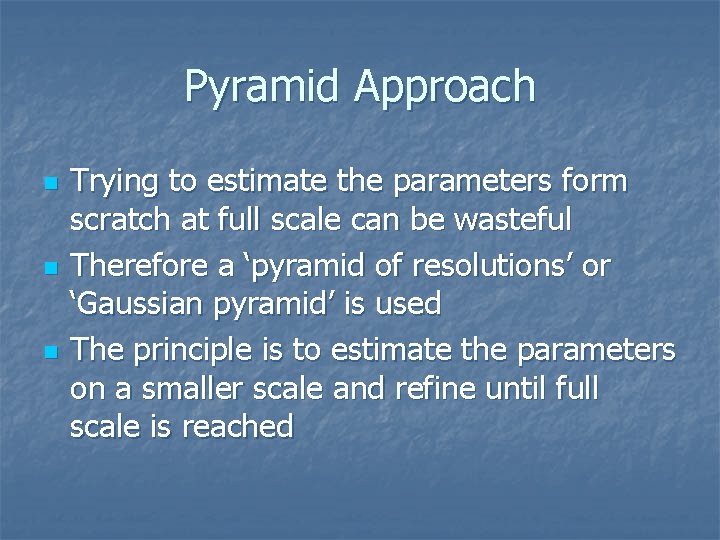 Pyramid Approach

- Trying to estimate the parameters form scratch at full scale can be wasteful
- Therefore a ‘pyramid of resolutions’ or ‘Gaussian pyramid’ is used
- The principle is to estimate the parameters on a smaller scale and refine until full scale is reached